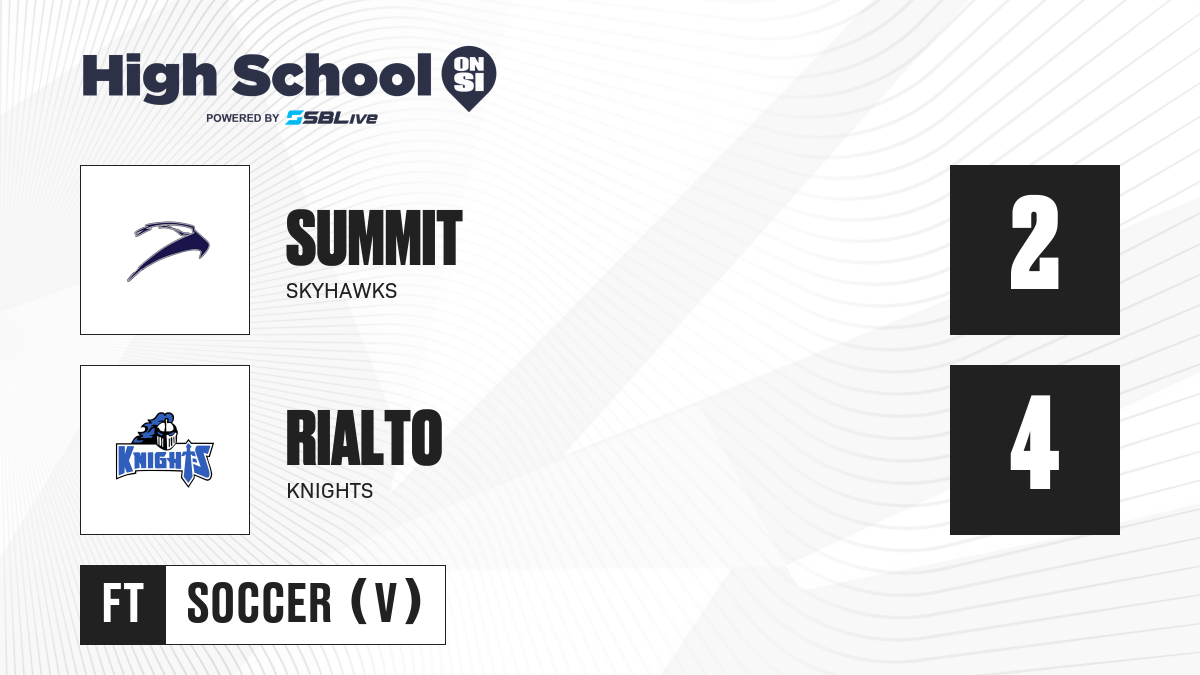 High School ON SI
POWERED BY SBLive

SUMMIT
SKYHAWKS

2

KNIGHTS

RIALTO
KNIGHTS

4

FT SOCCER (V)